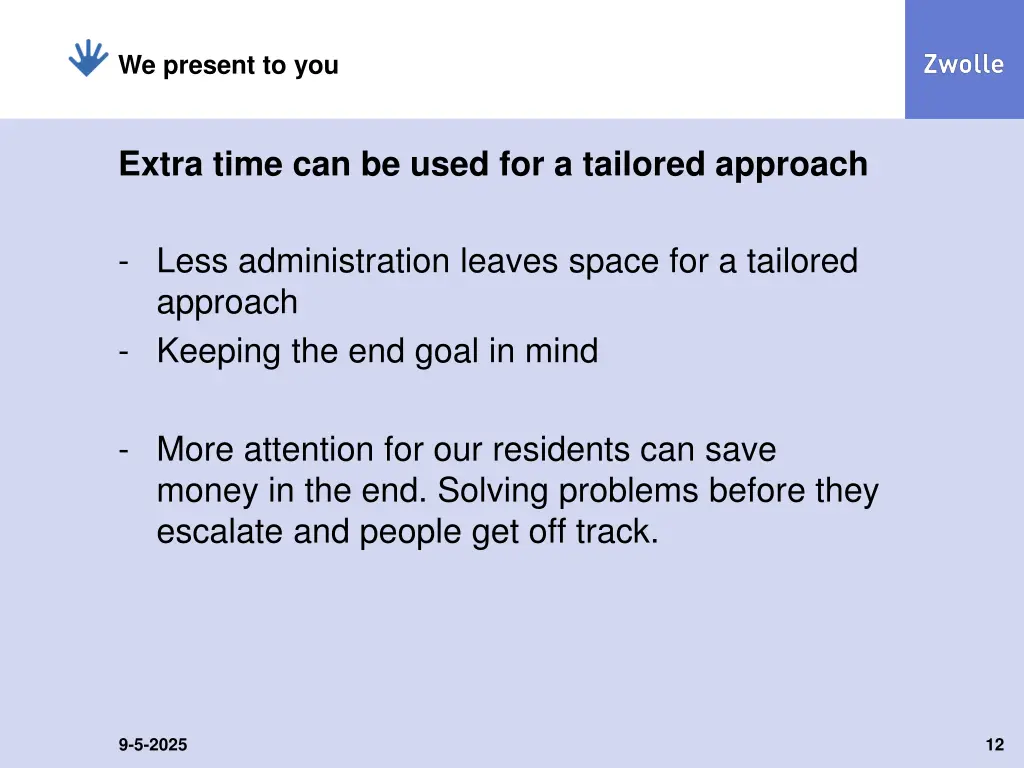 We present to you

Zwolle

Extra time can be used for a tailored approach

- Less administration leaves space for a tailored approach
- Keeping the end goal in mind

- More attention for our residents can save money in the end. Solving problems before they escalate and people get off track.

9-5-2025

12